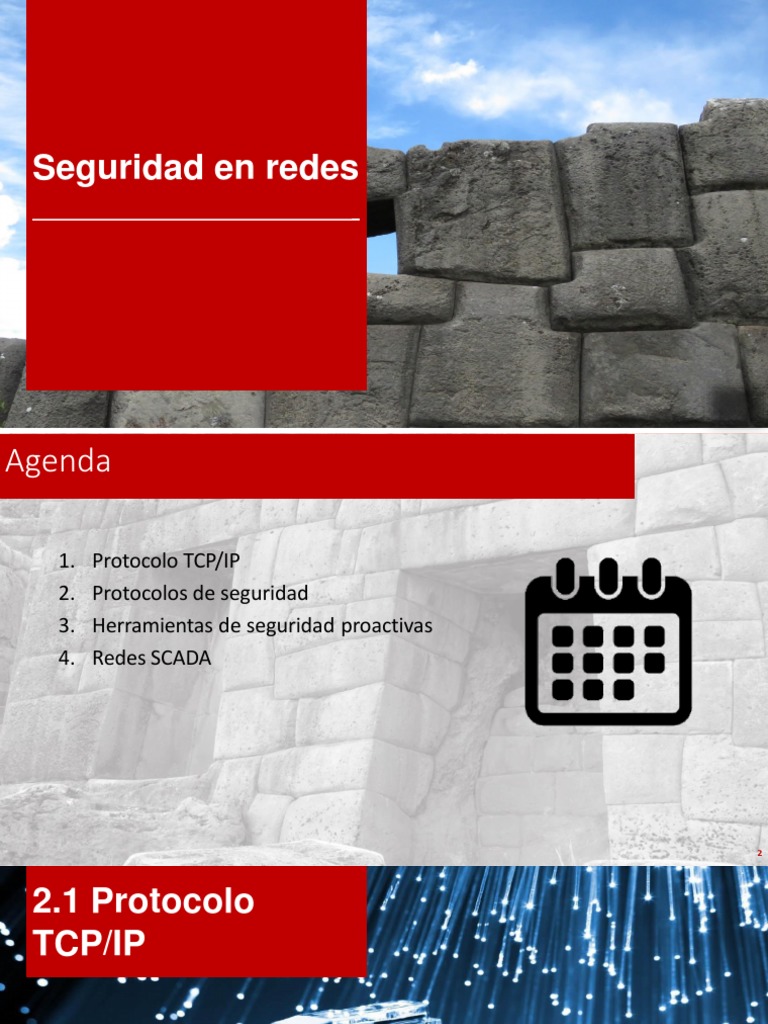 Seguridad en redes

Agenda

1. Protocolo TCP/IP
2. Protocolos de seguridad
3. Herramientas de seguridad proactivas
4. Redes SCADA

2

2.1 Protocolo TCP/IP